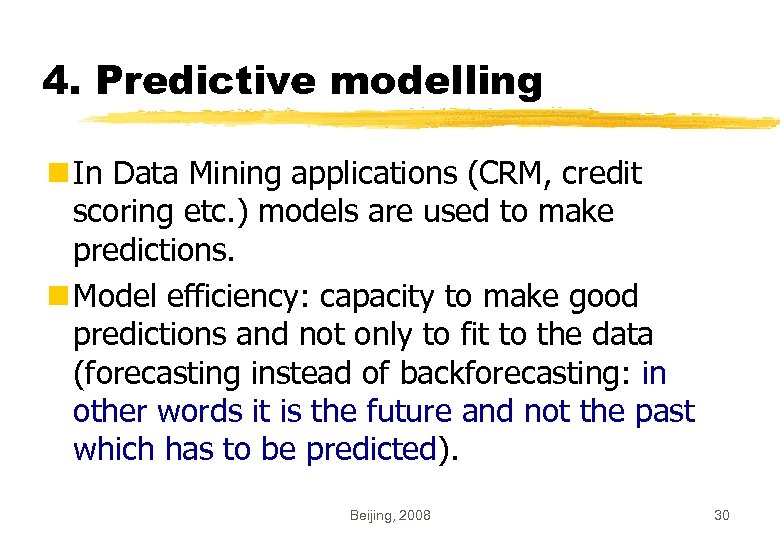 4. Predictive modelling

In Data Mining applications (CRM, credit scoring etc.) models are used to make predictions.

Model efficiency: capacity to make good predictions and not only to fit to the data (forecasting instead of backforecasting: in other words it is the future and not the past which has to be predicted).

Beijing, 2008

30